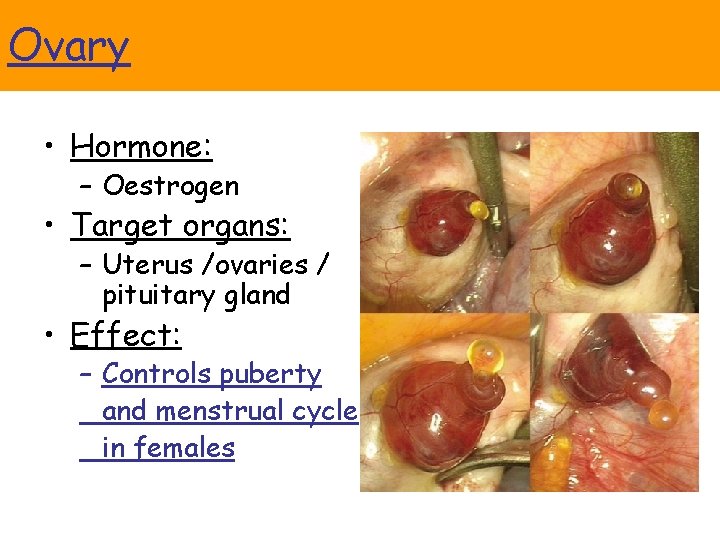 Ovary

• Hormone:
  – Oestrogen
• Target organs:
  – Uterus /ovaries / pituitary gland
• Effect:
  – Controls puberty and menstrual cycle in females